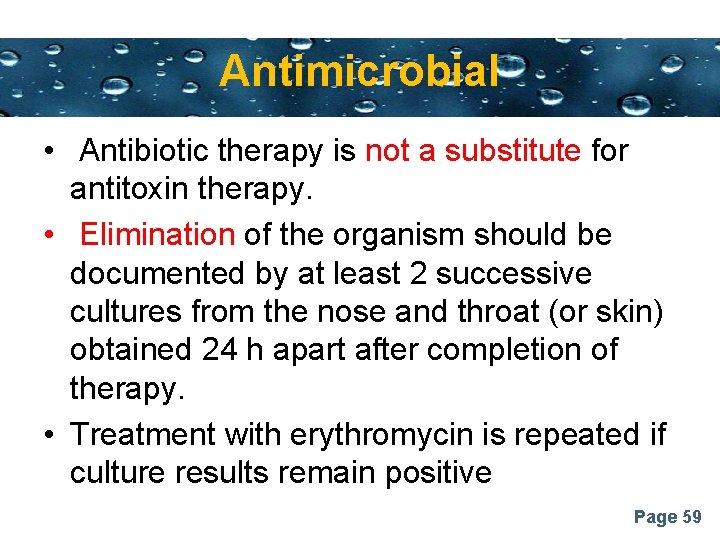 Antimicrobial

• Antibiotic therapy is not a substitute for antitoxin therapy.

• Elimination of the organism should be documented by at least 2 successive cultures from the nose and throat (or skin) obtained 24 h apart after completion of therapy.

• Treatment with erythromycin is repeated if culture results remain positive

Page 59